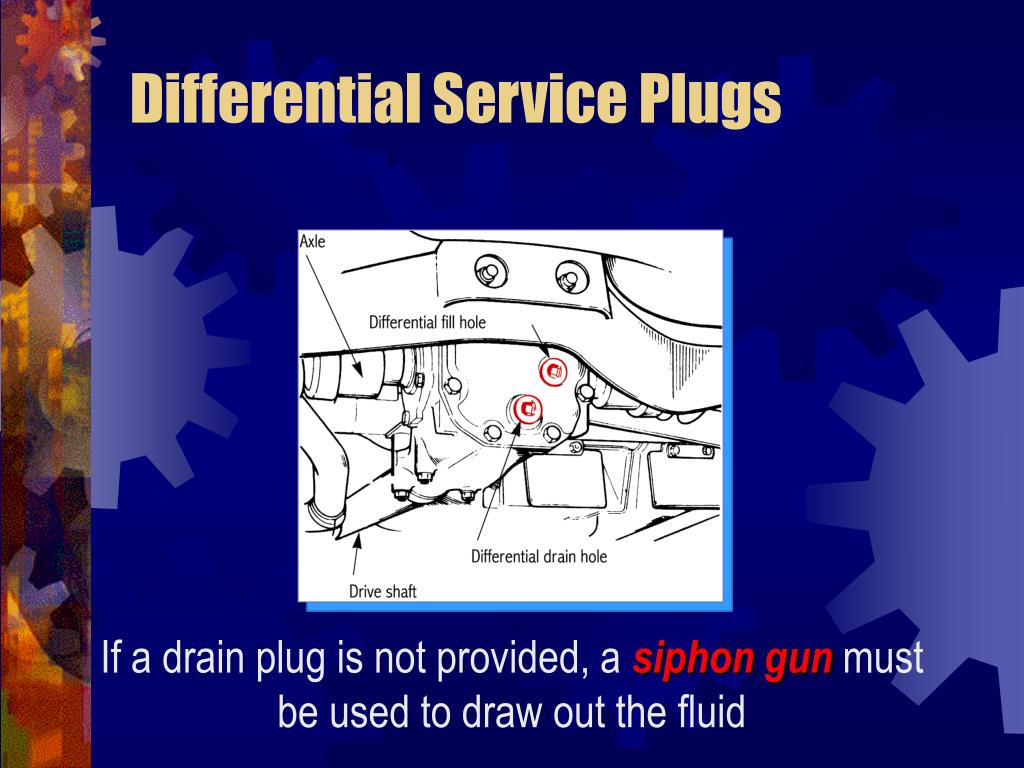 Differential Service Plugs

Axle

Differential fill hole

Differential drain hole

Drive shaft

If a drain plug is not provided, a siphon gun must be used to draw out the fluid